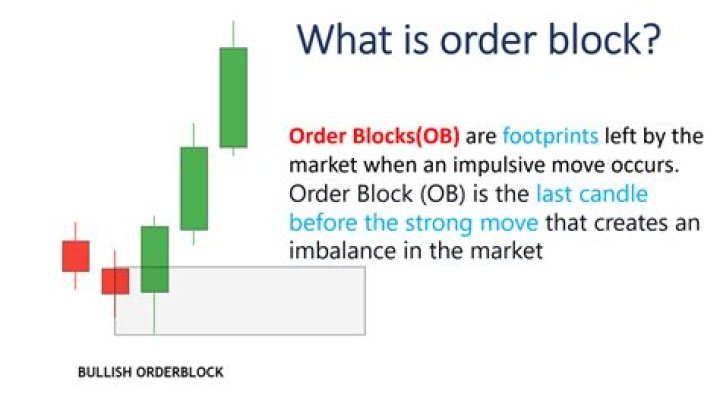 What is order block?

Order Blocks(OB) are footprints left by the market when an impulsive move occurs. Order Block (OB) is the last candle before the strong move that creates an imbalance in the market

BULLISH ORDERBLOCK